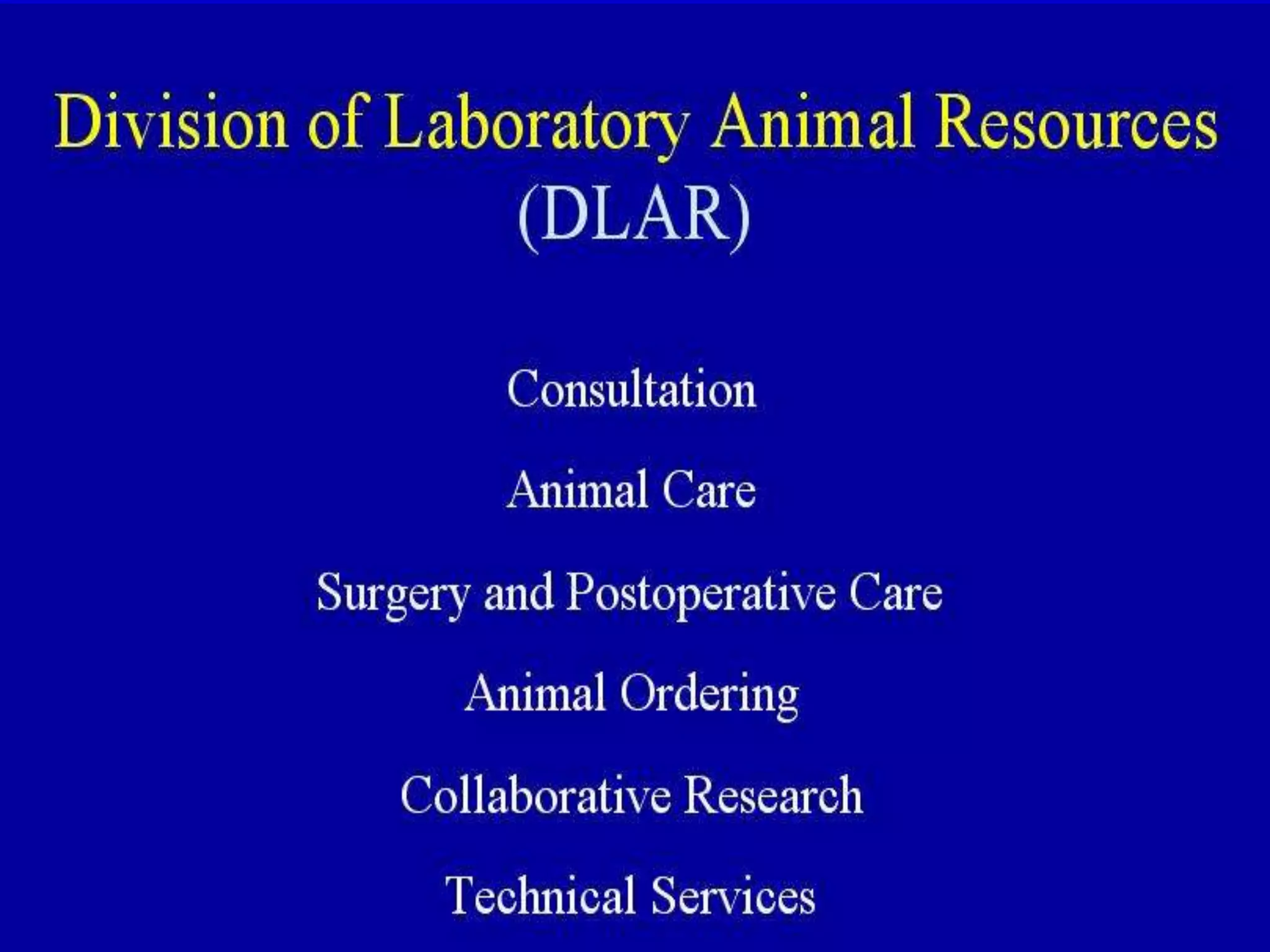 Division of Laboratory Animal Resources
(DLAR)

Consultation

Animal Care

Surgery and Postoperative Care

Animal Ordering

Collaborative Research

Technical Services